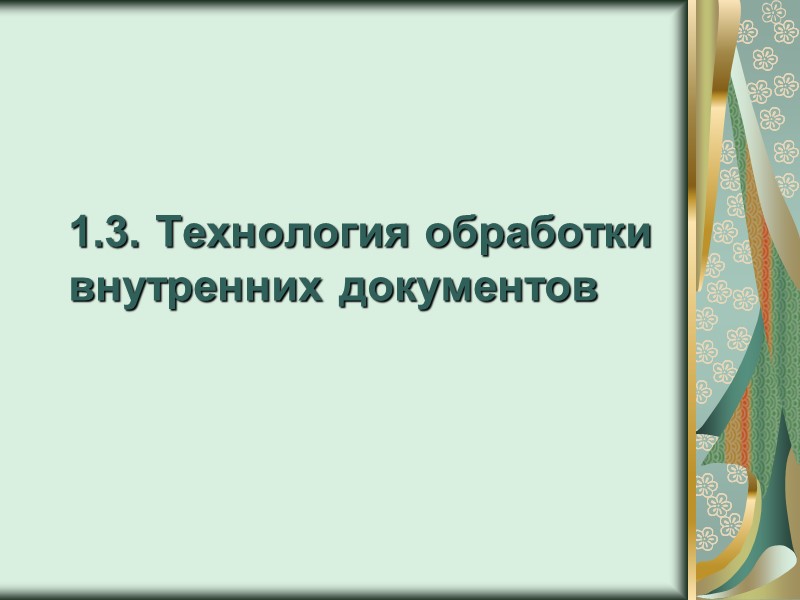 1.3. Технология обработки внутренних документов